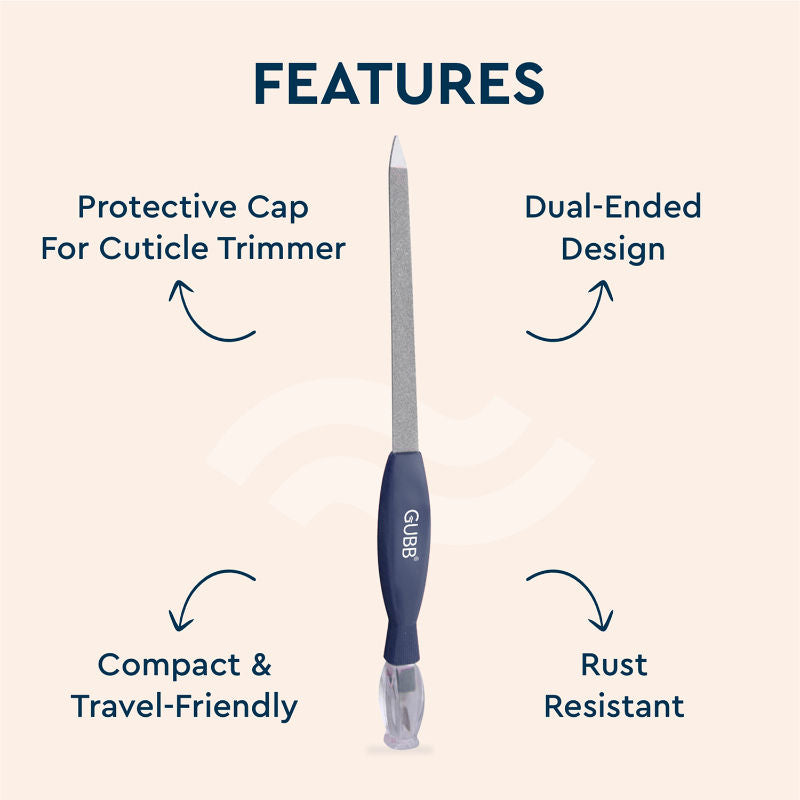 FEATURES

Protective Cap For Cuticle Trimmer

Dual-Ended Design

GUBB®

Compact & Travel-Friendly

Rust Resistant